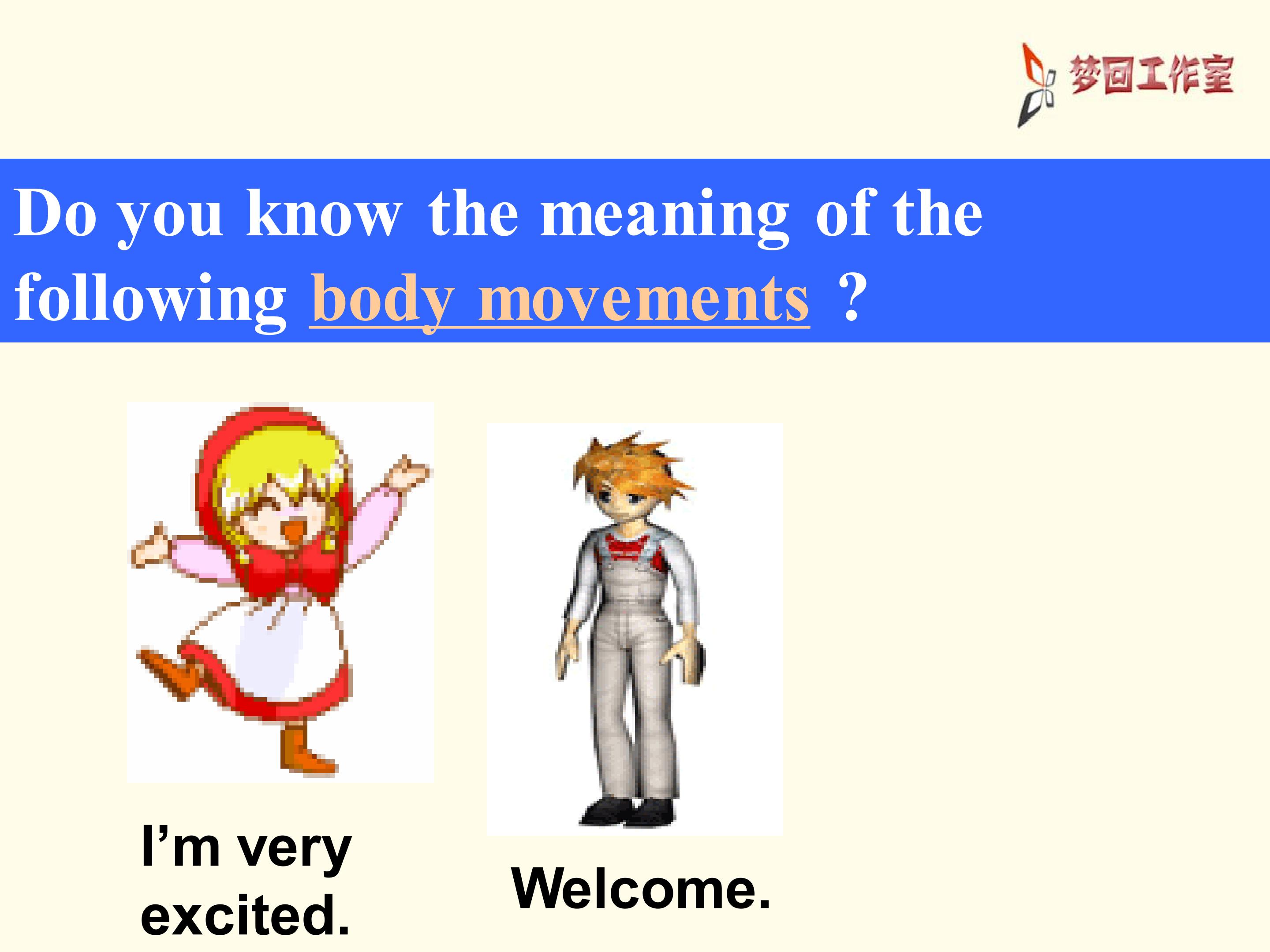 梦回工作室

Do you know the meaning of the following body movements ?

I'm very excited.

Welcome.